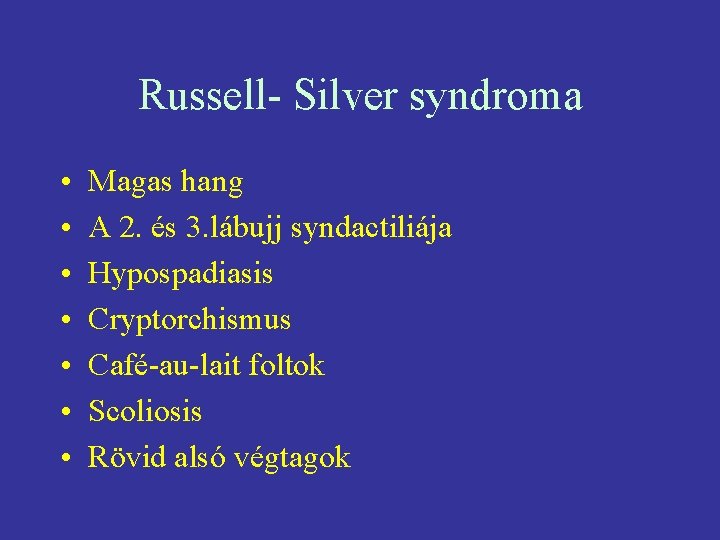 Russell- Silver syndroma

• Magas hang
• A 2. és 3.lábujj syndactiliája
• Hypospadiasis
• Cryptorchismus
• Café-au-lait foltok
• Scoliosis
• Rövid alsó végtagok